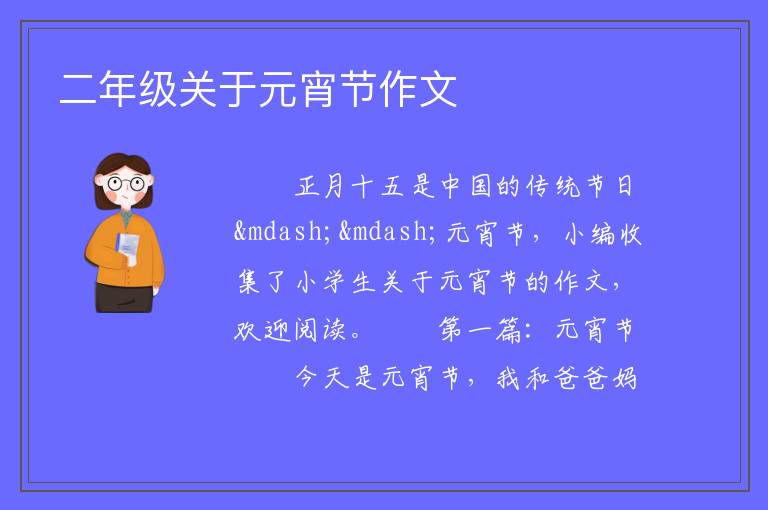 二年级关于元宵节作文

正月十五是中国的传统节日&mdash;&mdash;元宵节，小编收集了小学生关于元宵节的作文，欢迎阅读。　　第一篇：元宵节　　今天是元宵节，我和爸爸妈